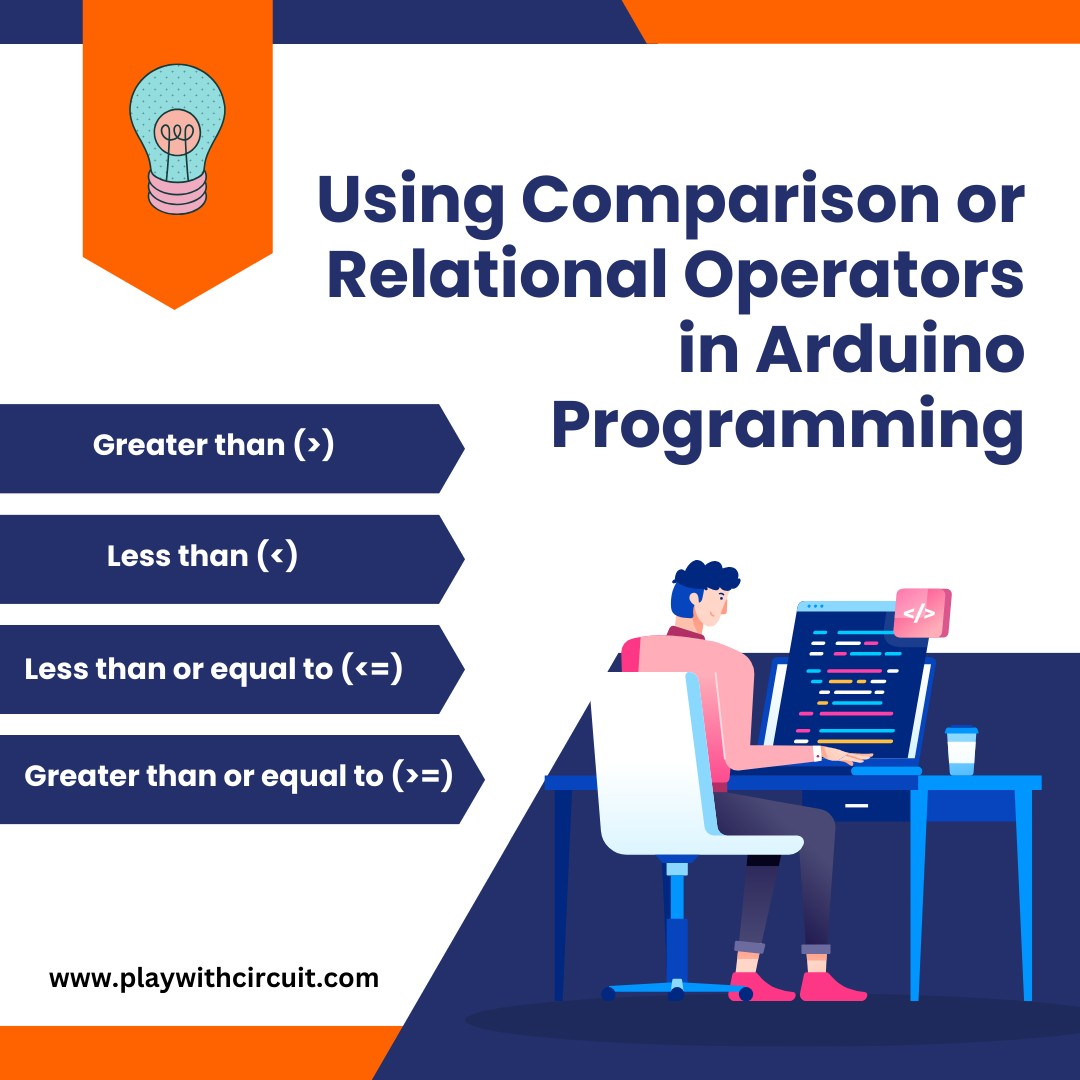 Using Comparison or Relational Operators in Arduino Programming

Greater than (>)

Less than (<)

Less than or equal to (<=)

Greater than or equal to (>=)

</>

www.playwithcircuit.com